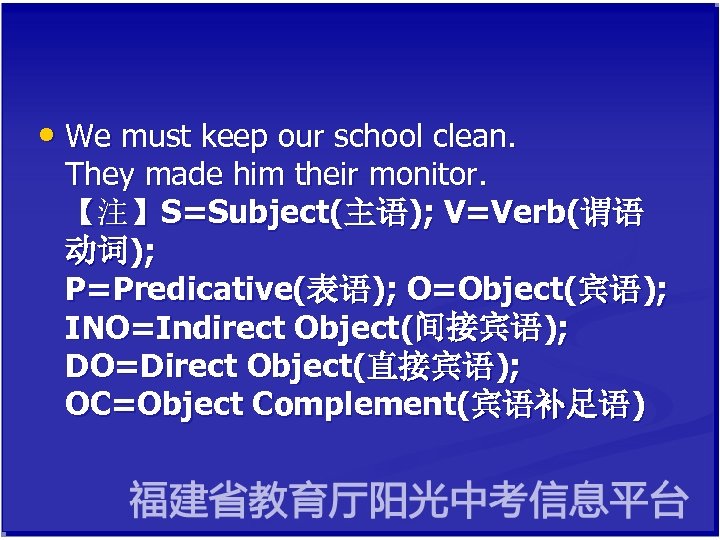 • We must keep our school clean.
They made him their monitor.
【注】S=Subject(主语); V=Verb(谓语动词);
P=Predicative(表语); O=Object(宾语);
INO=Indirect Object(间接宾语);
DO=Direct Object(直接宾语);
OC=Object Complement(宾语补足语)

福建省教育厅阳光中考信息平台